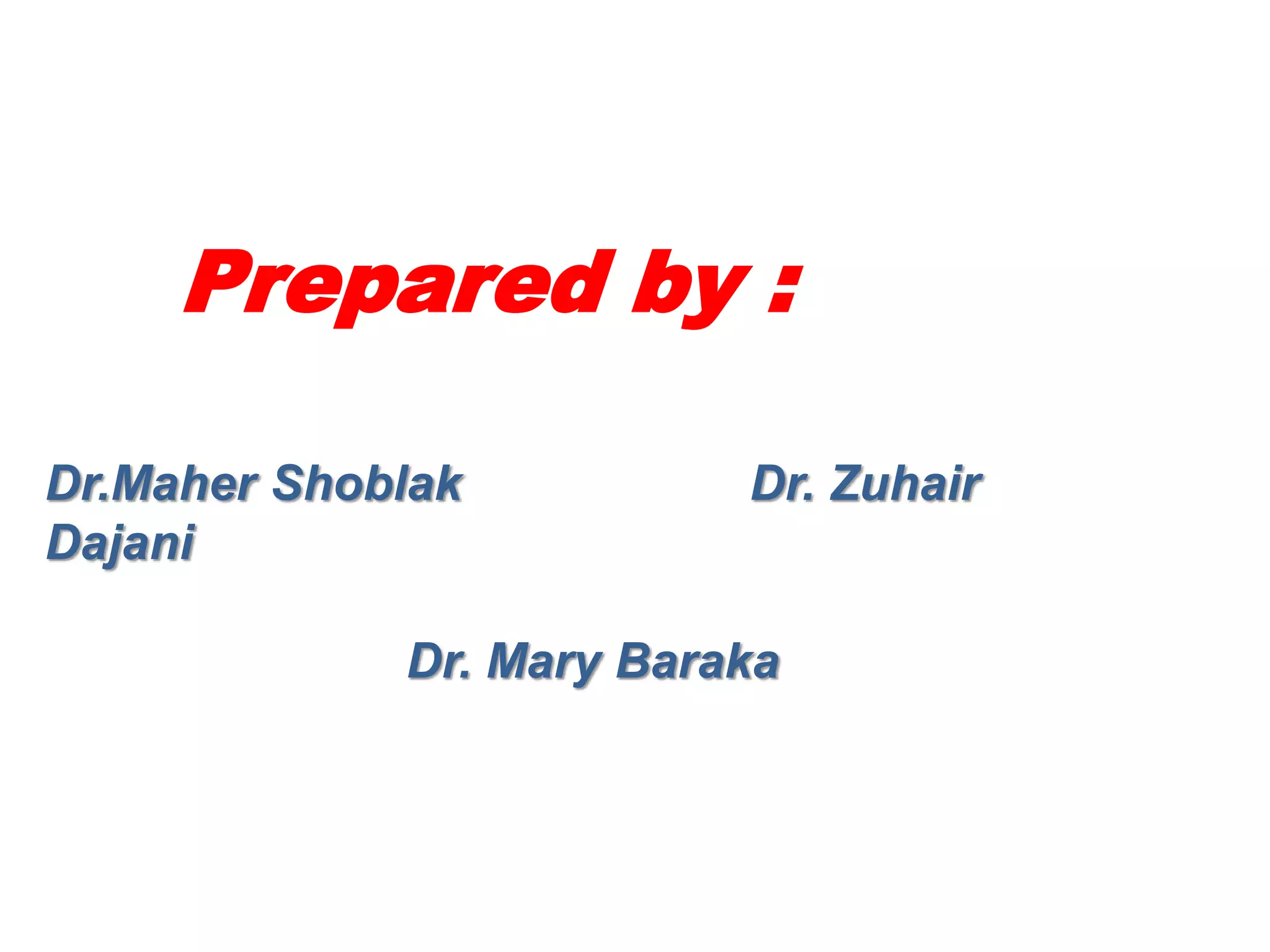 Prepared by :

Dr.Maher Shoblak Dr. Zuhair Dajani

Dr. Mary Baraka